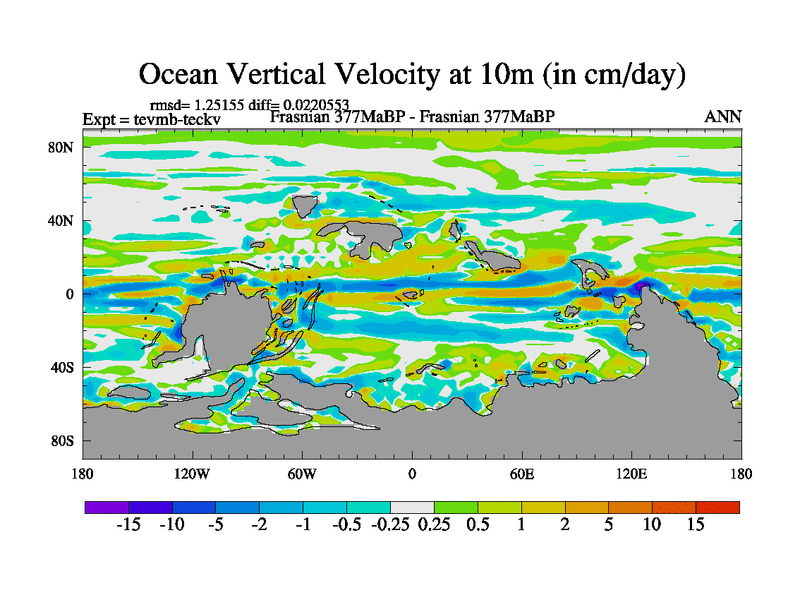 Ocean Vertical Velocity at 10m (in cm/day)

rmsd= 1.25155 diff= 0.0220553
Expt = tevmb-teckv
Frasnian 377MaBP - Frasnian 377MaBP
ANN

80N
40N
0
40S
80S

180
120W
60W
0
60E
120E
180

-15 -10 -5 -2 -1 -0.5 -0.25 0.25 0.5 1 2 5 10 15